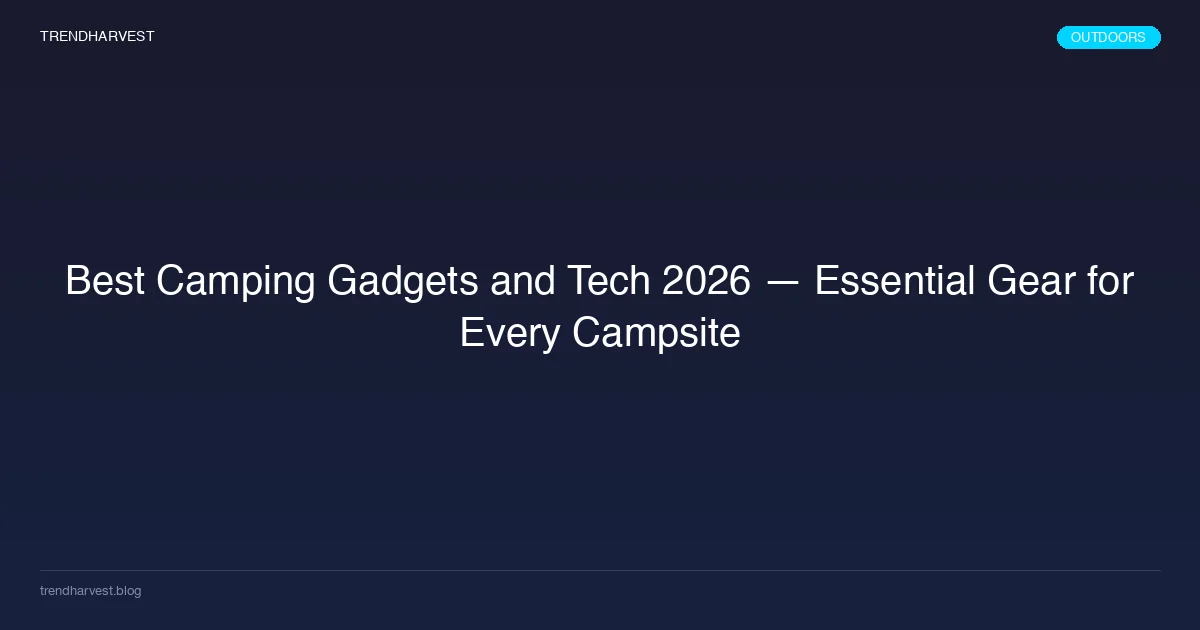 TRENDHARVEST

OUTDOORS

Best Camping Gadgets and Tech 2026 — Essential Gear for Every Campsite

trendharvest.blog